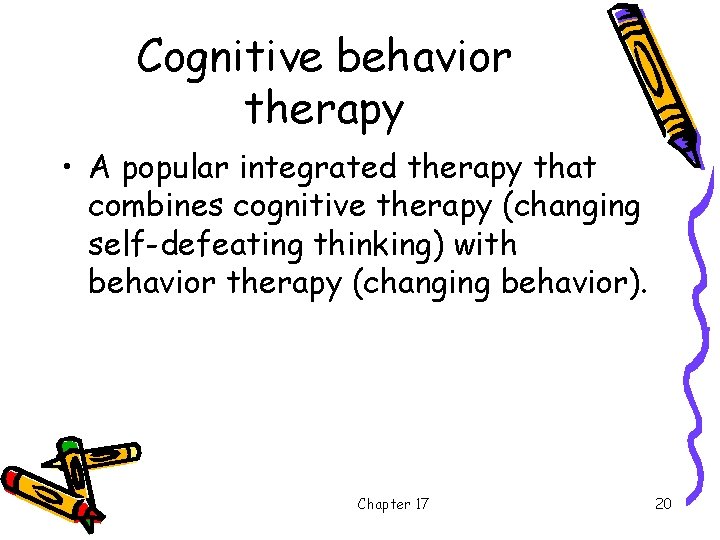 Cognitive behavior therapy

• A popular integrated therapy that combines cognitive therapy (changing self-defeating thinking) with behavior therapy (changing behavior).

Chapter 17

20